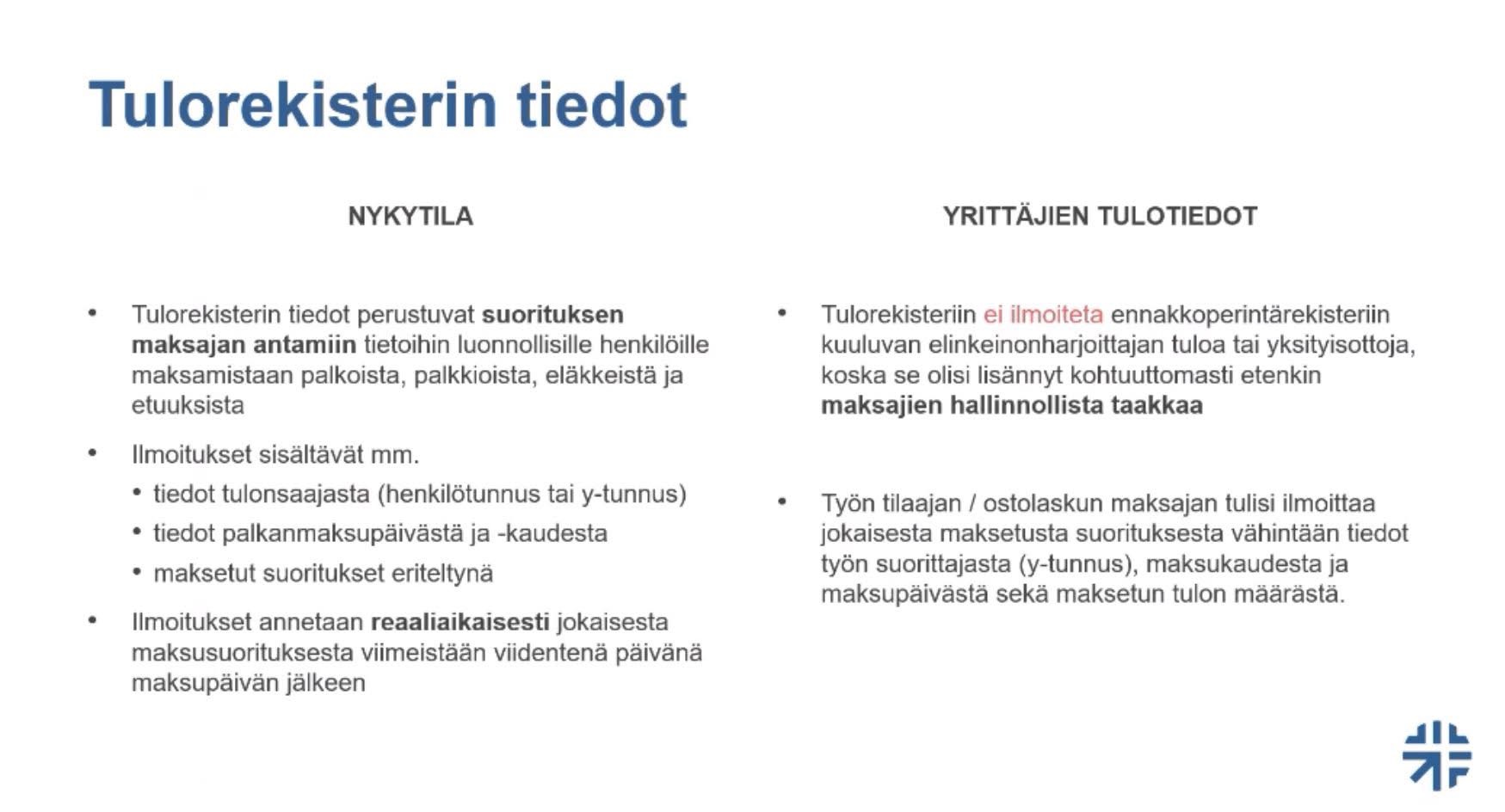 Tulorekisterin tiedot

NYKYTILA

• Tulorekisterin tiedot perustuvat suorituksen maksajan antamiin tietoihin luonnollisille henkilöille maksamistaan palkoista, palkkioista, eläkkeistä ja etuuksista

• Ilmoitukset sisältävät mm.
  • tiedot tulonsaajasta (henkilötunnus tai y-tunnus)
  • tiedot palkanmaksupäivästä ja -kaudesta
  • maksetut suoritukset eriteltynä

• Ilmoitukset annetaan reaaliaikaisesti jokaisesta maksusuorituksesta viimeistään viidentenä päivänä maksupäivän jälkeen

YRITTÄJIEN TULOTIEDOT

• Tulorekisteriin ei ilmoiteta ennakkoperintärekisteriin kuuluvan elinkeinonharjoittajan tuloa tai yksityisottoja, koska se olisi lisännyt kohtuuttomasti etenkin maksajien hallinnollista taakkaa

• Työn tilaajan / ostolaskun maksajan tulisi ilmoittaa jokaisesta maksetusta suorituksesta vähintään tiedot työn suorittajasta (y-tunnus), maksukaudesta ja maksupäivästä sekä maksetun tulon määrästä.